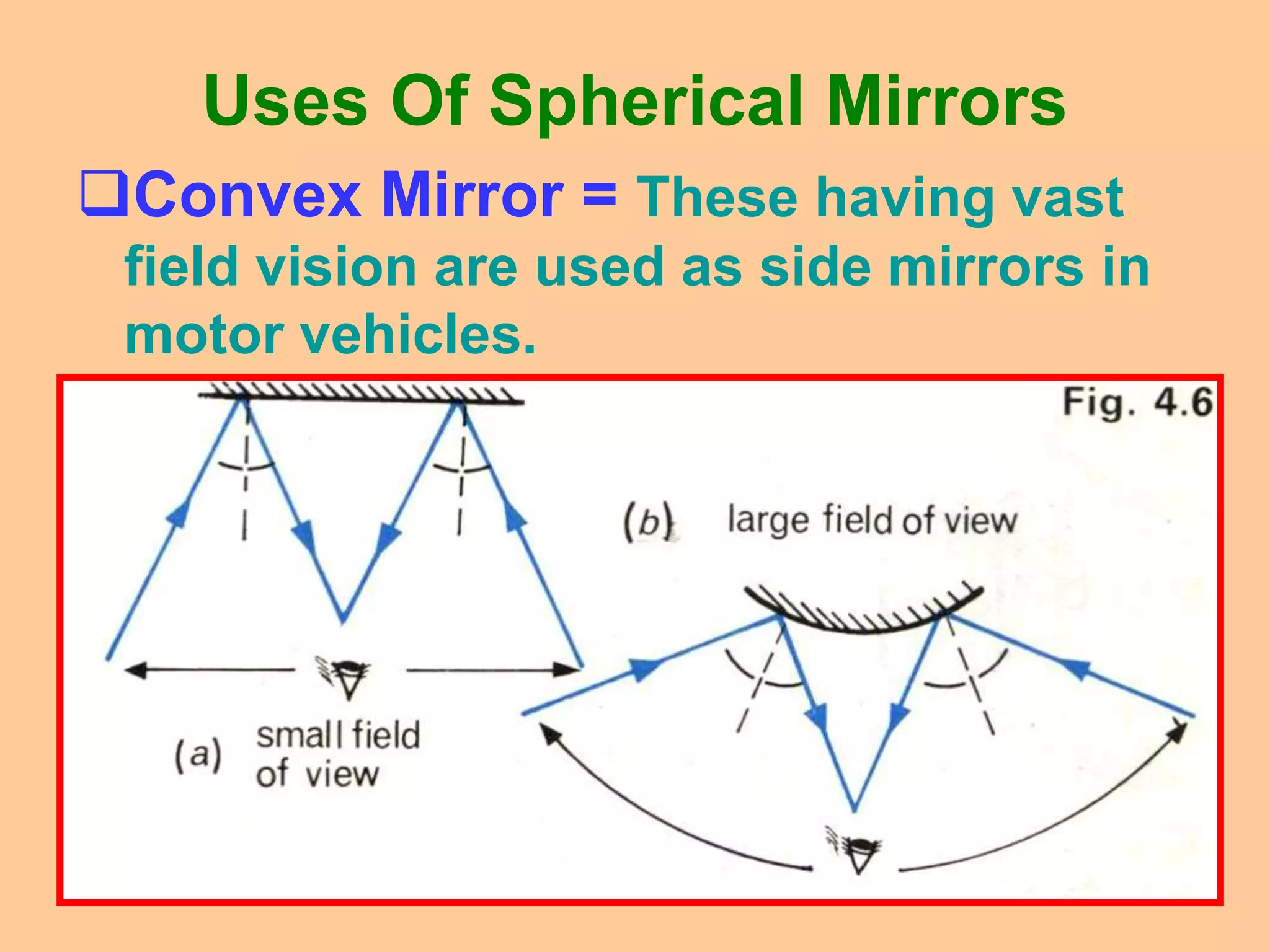 Uses Of Spherical Mirrors

❑Convex Mirror = These having vast field vision are used as side mirrors in motor vehicles.

Fig. 4.6

(b) large field of view

(a) small field of view